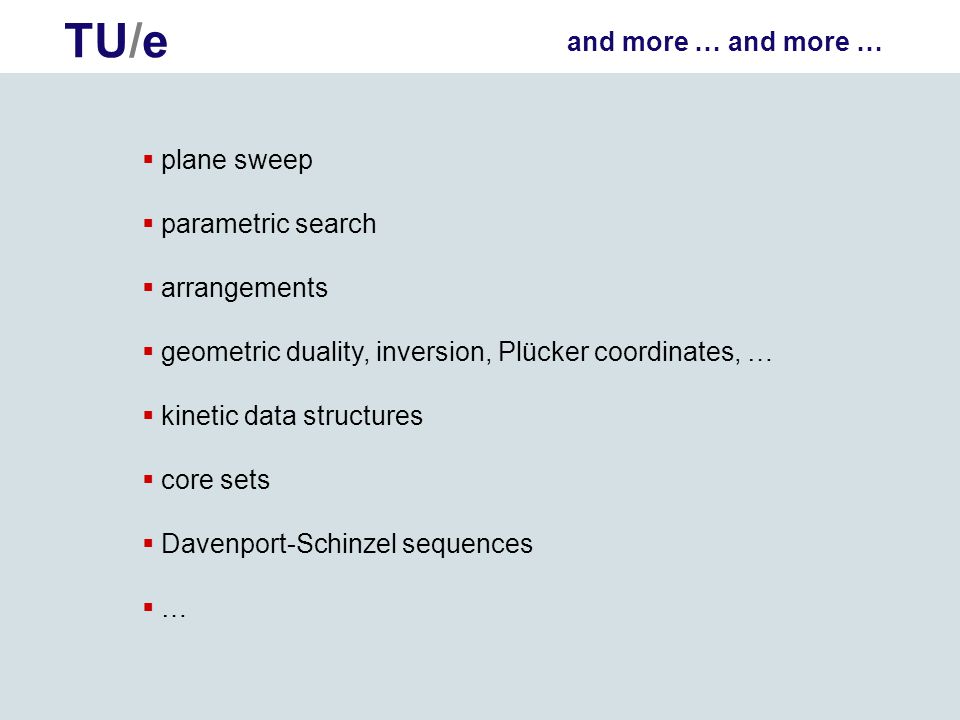 TU/e

and more … and more …

▪ plane sweep

▪ parametric search

▪ arrangements

▪ geometric duality, inversion, Plücker coordinates, …

▪ kinetic data structures

▪ core sets

▪ Davenport-Schinzel sequences

▪ …